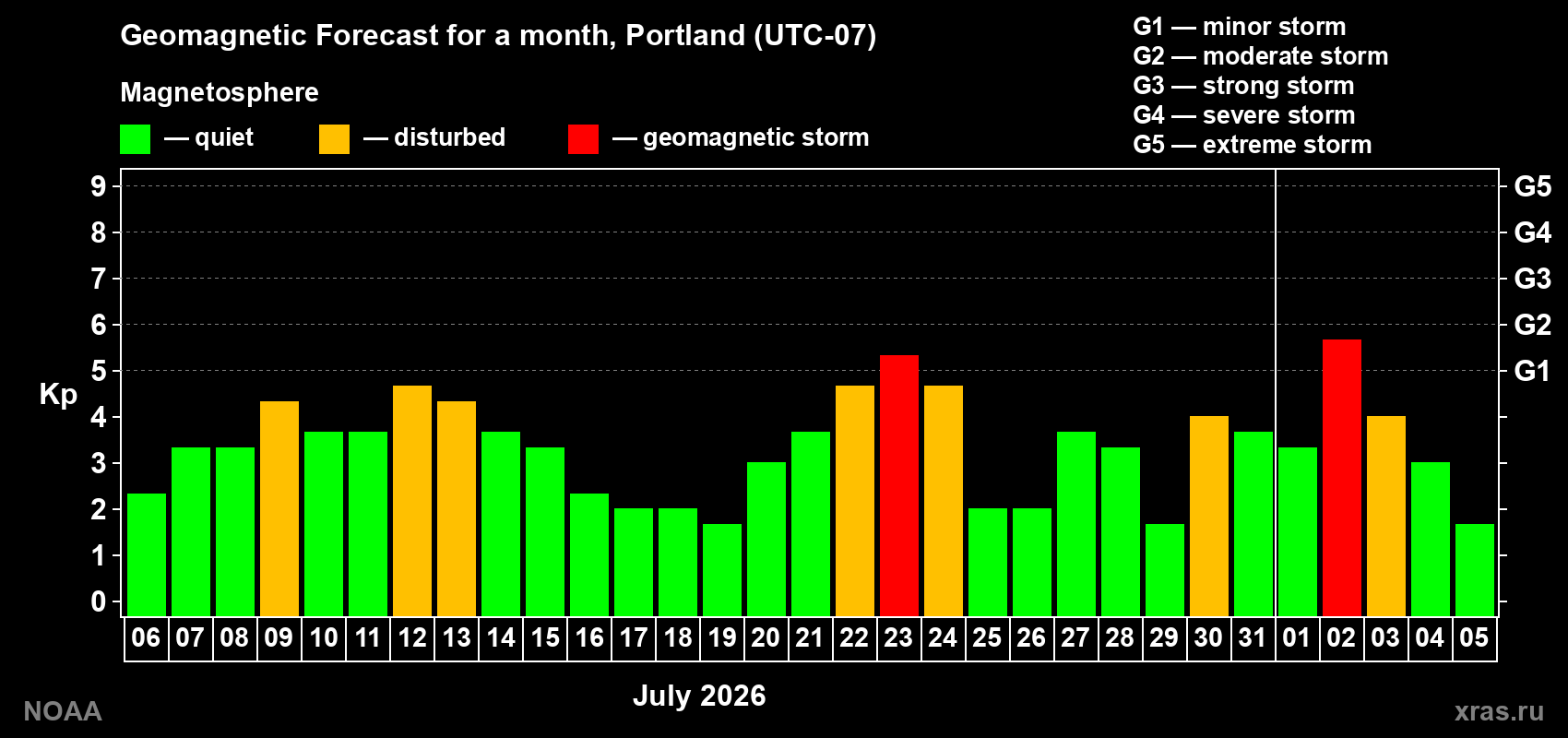 Geomagnetic Forecast for a month, Portland (UTC-07)

Magnetosphere

— quiet — disturbed — geomagnetic storm

G1 — minor storm
G2 — moderate storm
G3 — strong storm
G4 — severe storm
G5 — extreme storm

Kp

9
8
7
6
5
4
3
2
1
0

G5
G4
G3
G2
G1

06 07 08 09 10 11 12 13 14 15 16 17 18 19 20 21 22 23 24 25 26 27 28 29 30 31 01 02 03 04 05

July 2026

NOAA

xras.ru